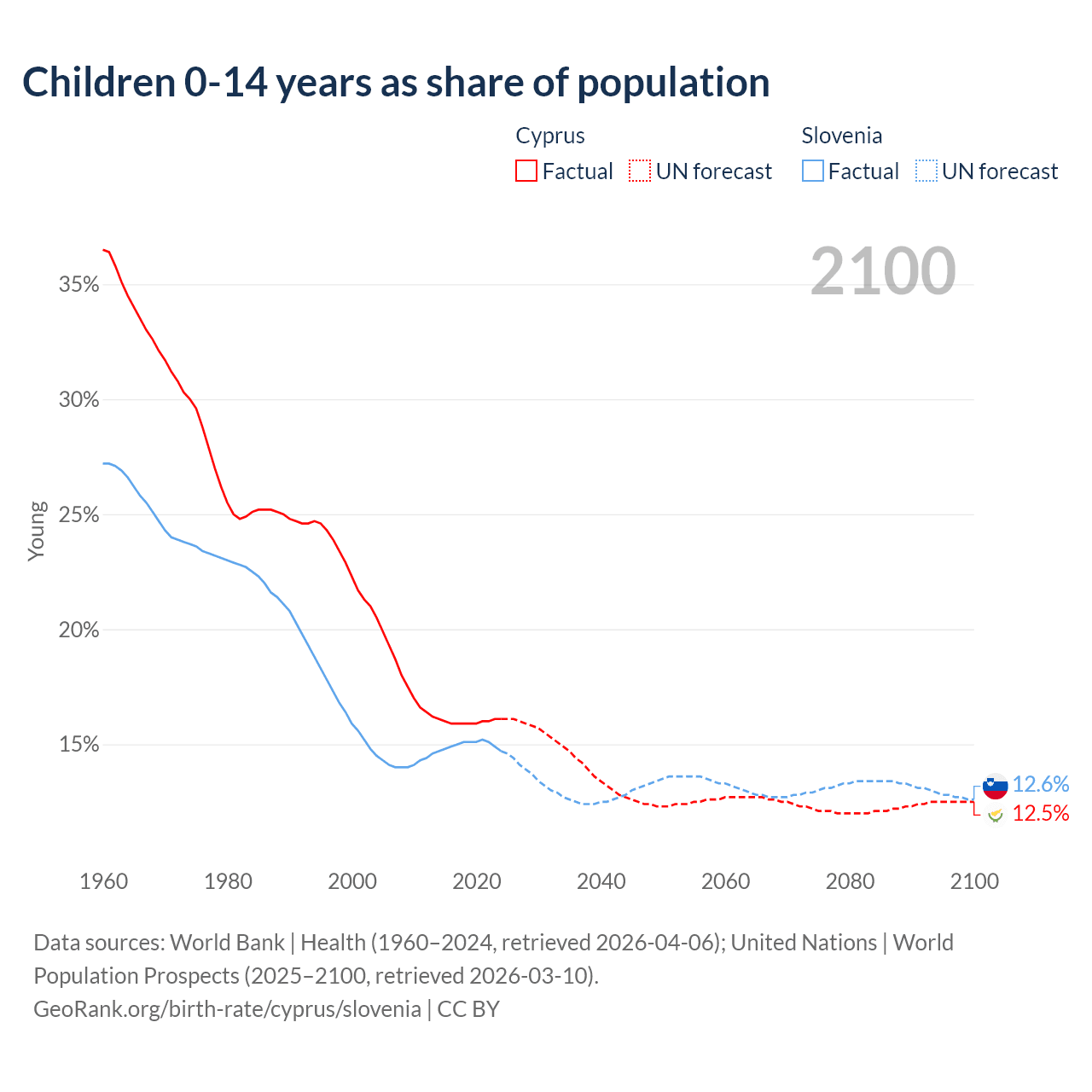 Children 0-14 years as share of population

Cyprus
Factual UN forecast

Slovenia
Factual UN forecast

2100

35%
30%
25%
20%
15%

Young

12.6%
12.5%

1960 1980 2000 2020 2040 2060 2080 2100

Data sources: World Bank | Health (1960–2024, retrieved 2026-04-06); United Nations | World Population Prospects (2025–2100, retrieved 2026-03-10).
GeoRank.org/birth-rate/cyprus/slovenia | CC BY